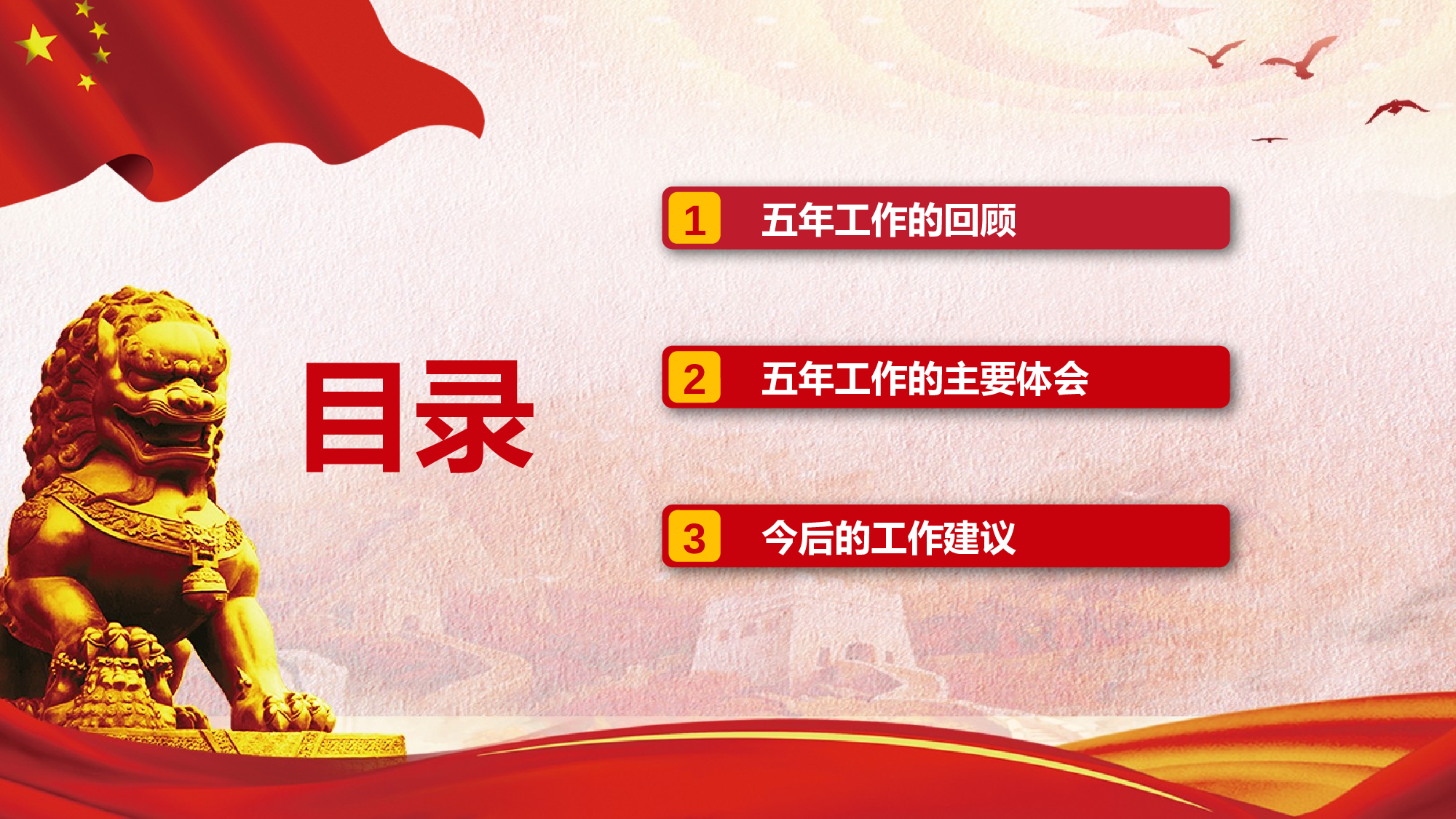 目录

1 五年工作的回顾

2 五年工作的主要体会

3 今后的工作建议